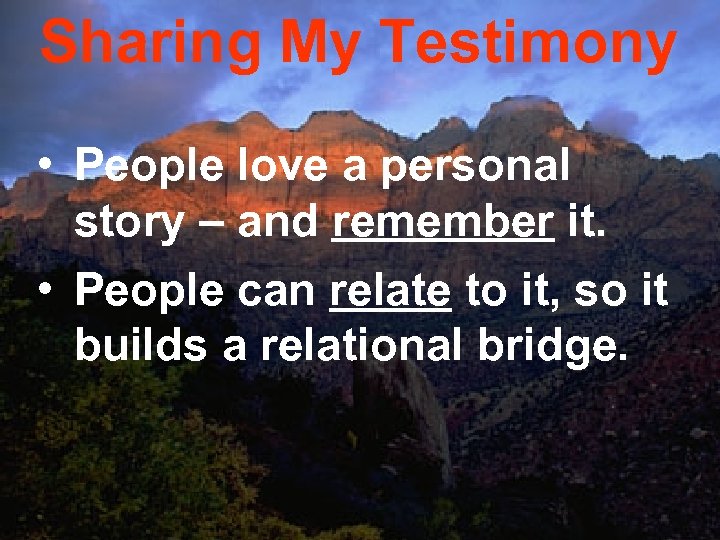 Sharing My Testimony

• People love a personal story – and remember it.

• People can relate to it, so it builds a relational bridge.